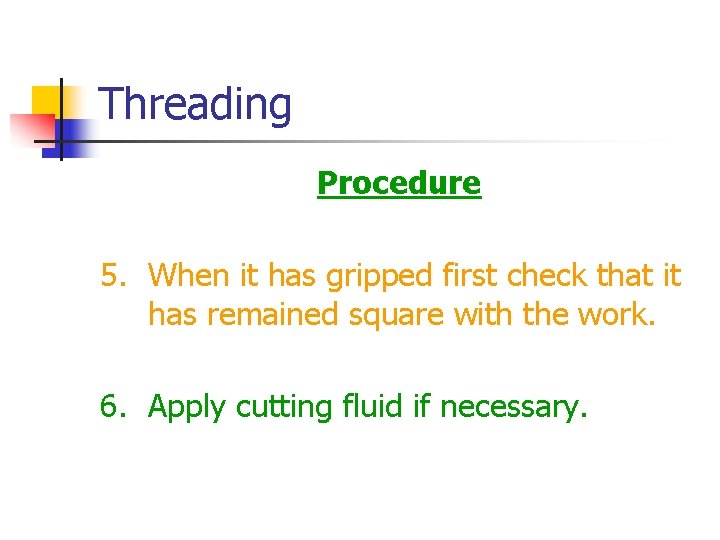 Threading

Procedure

5. When it has gripped first check that it has remained square with the work.

6. Apply cutting fluid if necessary.